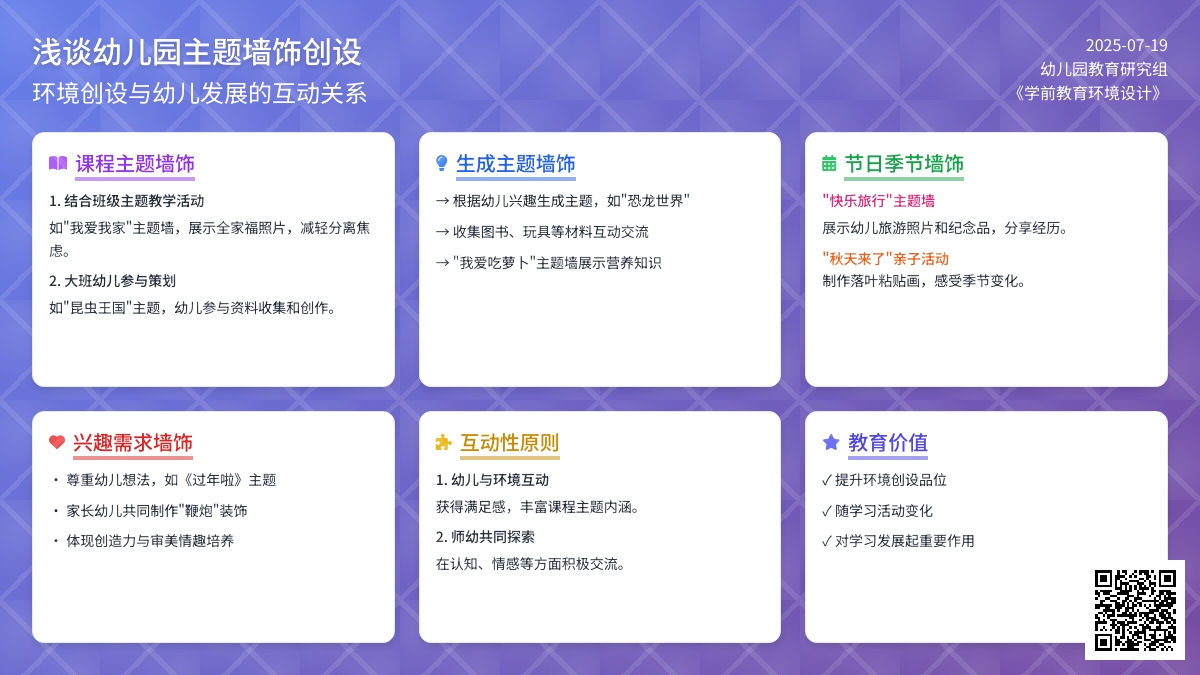 浅谈幼儿园主题墙饰创设
环境创设与幼儿发展的互动关系

2025-07-19
幼儿园教育研究组
《学前教育环境设计》

课程主题墙饰

1. 结合班级主题教学活动
如"我爱我家"主题墙，展示全家福照片，减轻分离焦虑。

2. 大班幼儿参与策划
如"昆虫王国"主题，幼儿参与资料收集和创作。

生成主题墙饰

→ 根据幼儿兴趣生成主题，如"恐龙世界"
→ 收集图书、玩具等材料互动交流
→ "我爱吃萝卜"主题墙展示营养知识

节日季节墙饰

"快乐旅行"主题墙
展示幼儿旅游照片和纪念品，分享经历。

"秋天来了"亲子活动
制作落叶粘贴画，感受季节变化。

兴趣需求墙饰

· 尊重幼儿想法，如《过年啦》主题
· 家长幼儿共同制作"鞭炮"装饰
· 体现创造力与审美情趣培养

互动性原则

1. 幼儿与环境互动
获得满足感，丰富课程主题内涵。

2. 师幼共同探索
在认知、情感等方面积极交流。

教育价值

✓ 提升环境创设品位
✓ 随学习活动变化
✓ 对学习发展起重要作用